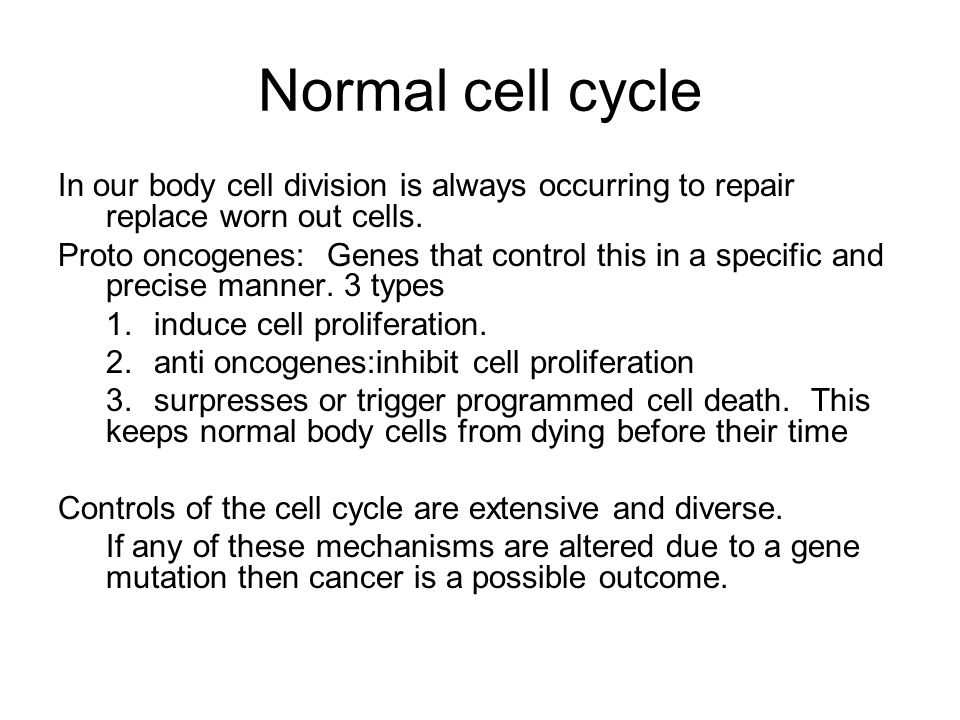 Normal cell cycle

In our body cell division is always occurring to repair replace worn out cells.

Proto oncogenes: Genes that control this in a specific and precise manner. 3 types

1. induce cell proliferation.

2. anti oncogenes:inhibit cell proliferation

3. surpresses or trigger programmed cell death. This keeps normal body cells from dying before their time

Controls of the cell cycle are extensive and diverse.

If any of these mechanisms are altered due to a gene mutation then cancer is a possible outcome.